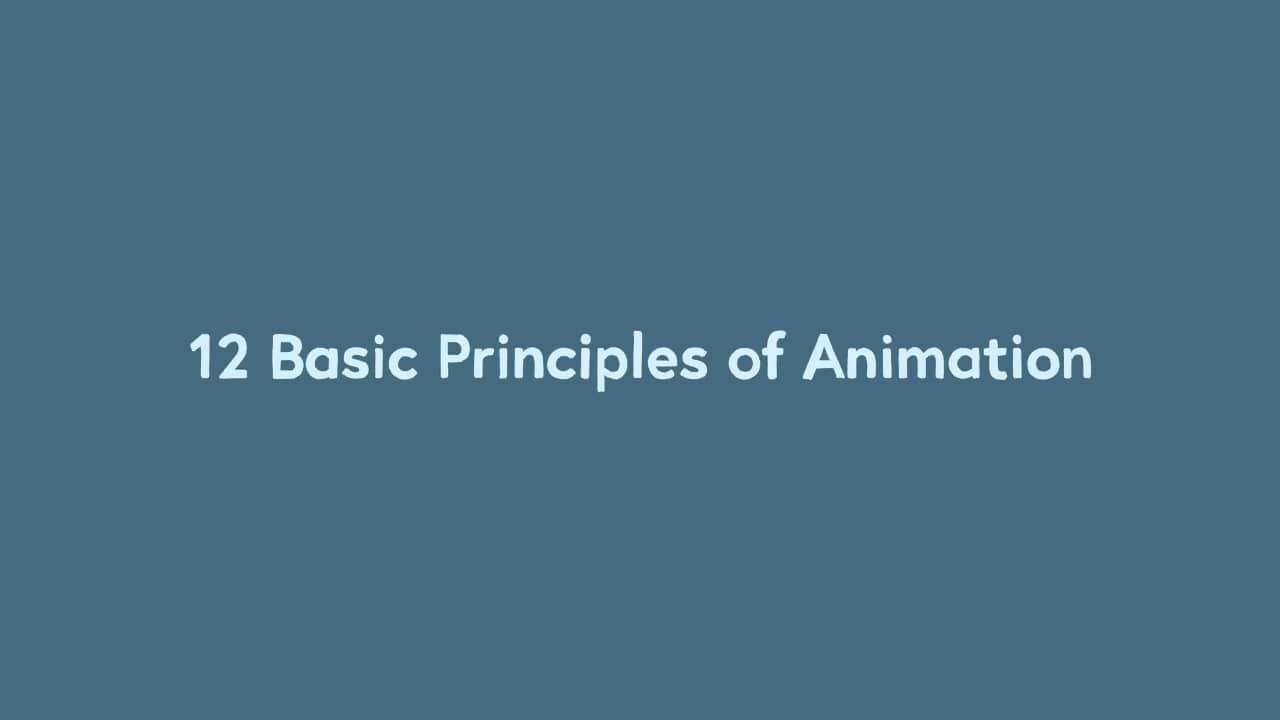 12 Basic Principles of Animation